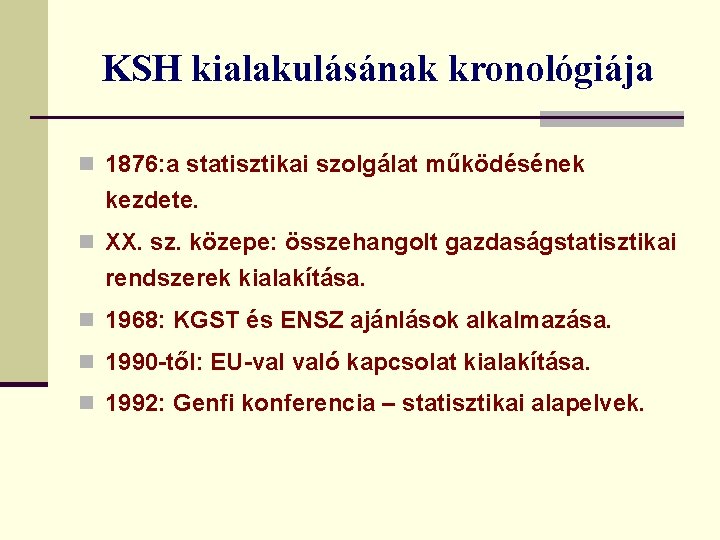 KSH kialakulásának kronológiája

1876:a statisztikai szolgálat működésének kezdete.

XX. sz. közepe: összehangolt gazdaságstatisztikai rendszerek kialakítása.

1968: KGST és ENSZ ajánlások alkalmazása.

1990-től: EU-val való kapcsolat kialakítása.

1992: Genfi konferencia – statisztikai alapelvek.